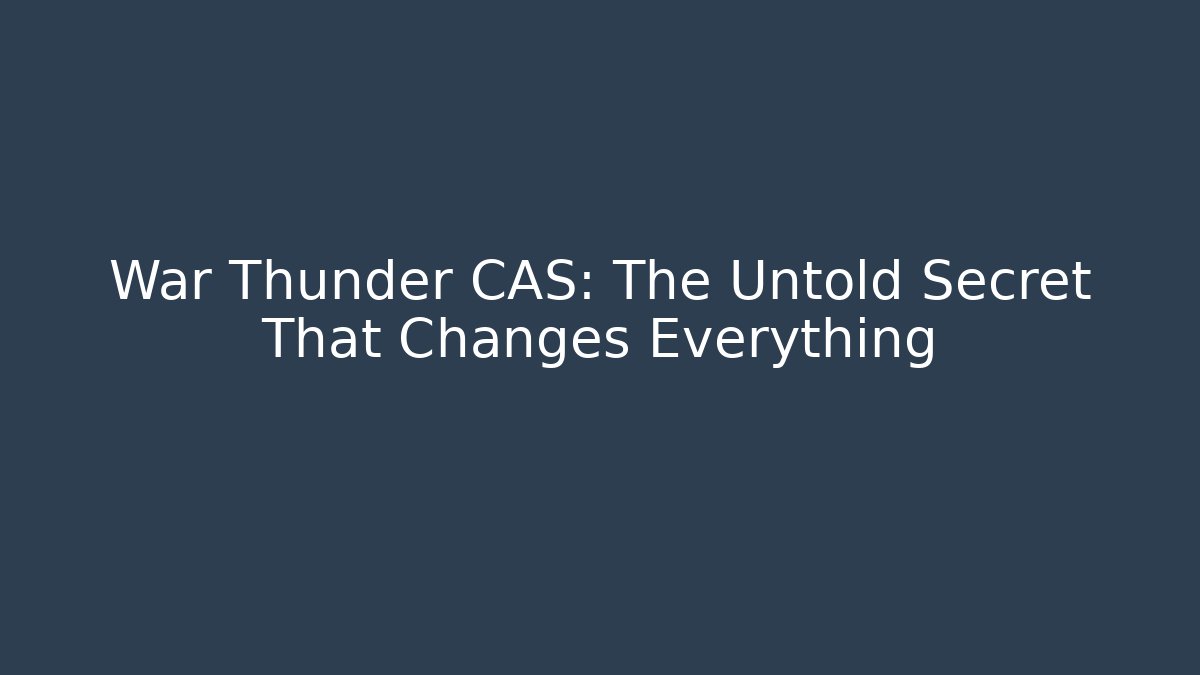 War Thunder CAS: The Untold Secret That Changes Everything